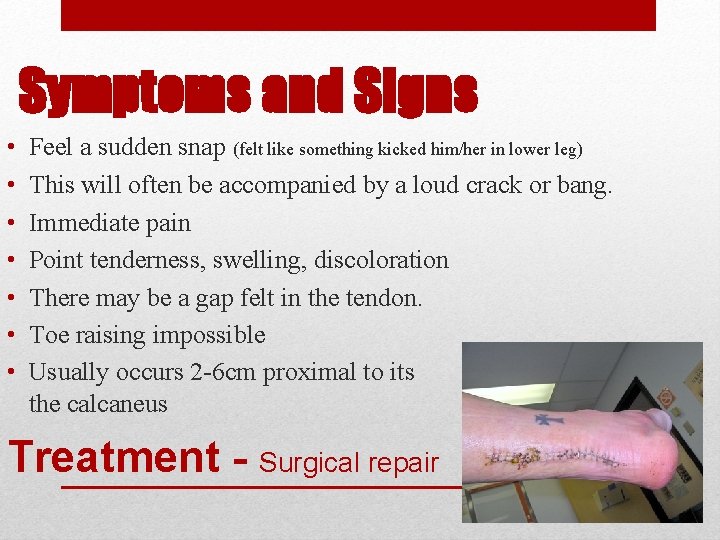 Symptoms and Signs

• Feel a sudden snap (felt like something kicked him/her in lower leg)
• This will often be accompanied by a loud crack or bang.
• Immediate pain
• Point tenderness, swelling, discoloration
• There may be a gap felt in the tendon.
• Toe raising impossible
• Usually occurs 2-6cm proximal to its the calcaneus

Treatment - Surgical repair